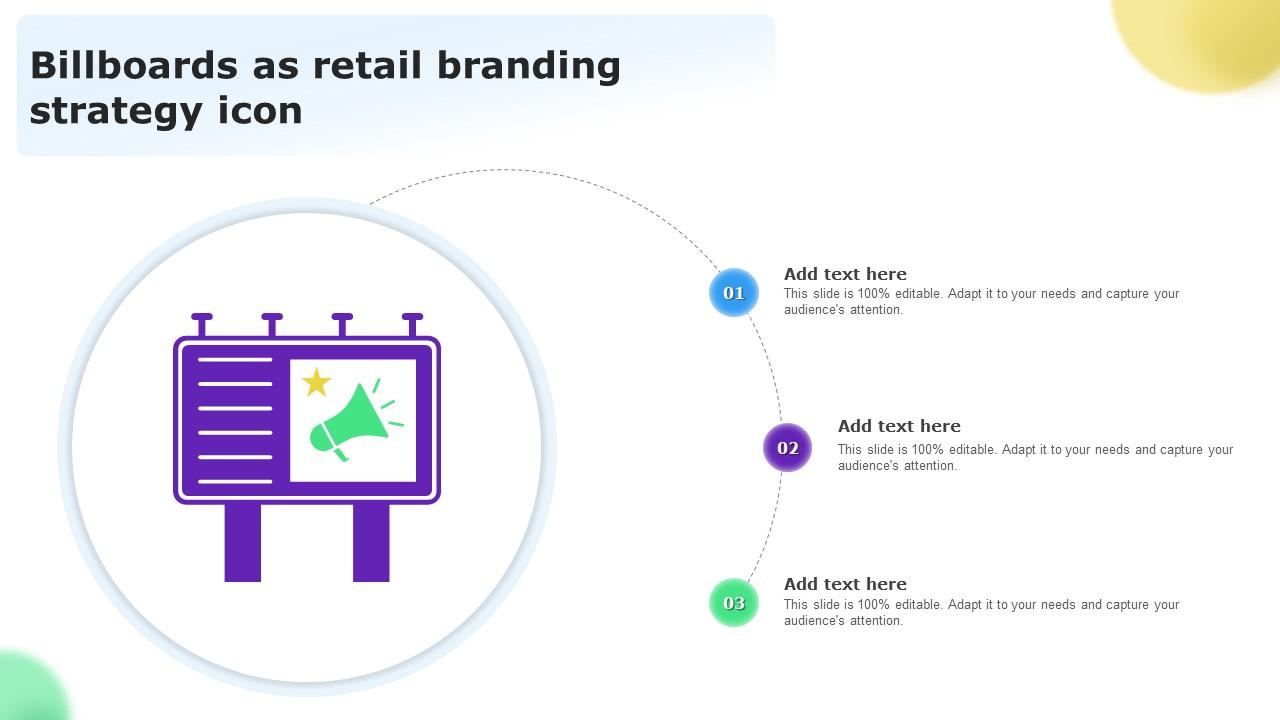 Billboards as retail branding strategy icon

01

Add text here

This slide is 100% editable. Adapt it to your needs and capture your audience's attention.

02

Add text here

This slide is 100% editable. Adapt it to your needs and capture your audience's attention.

03

Add text here

This slide is 100% editable. Adapt it to your needs and capture your audience's attention.